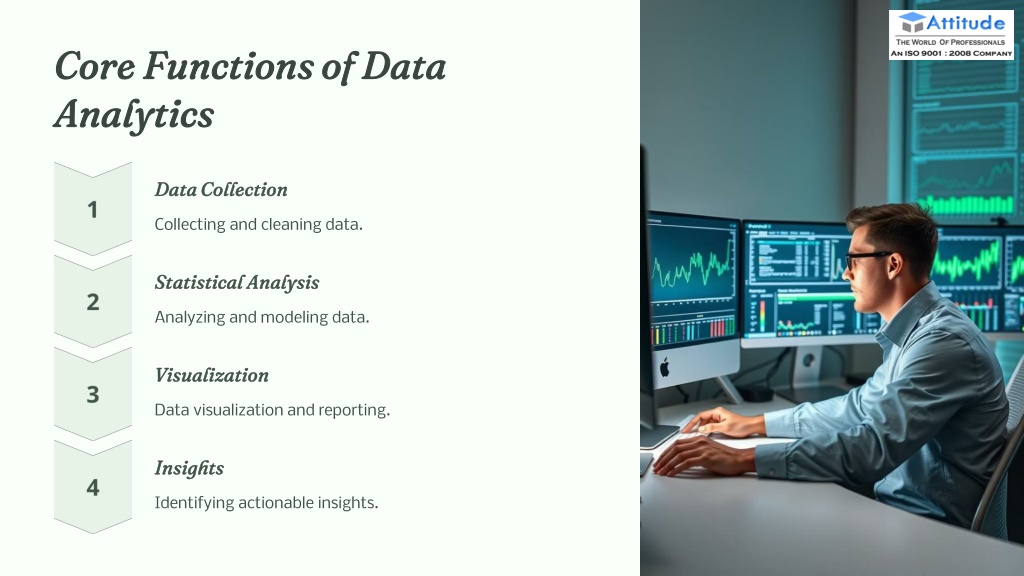 Core Functions of Data Analytics

1

Data Collection

Collecting and cleaning data.

2

Statistical Analysis

Analyzing and modeling data.

3

Visualization

Data visualization and reporting.

4

Insights

Identifying actionable insights.

Attitude
THE WORLD OF PROFESSIONALS
AN ISO 9001 : 2008 COMPANY